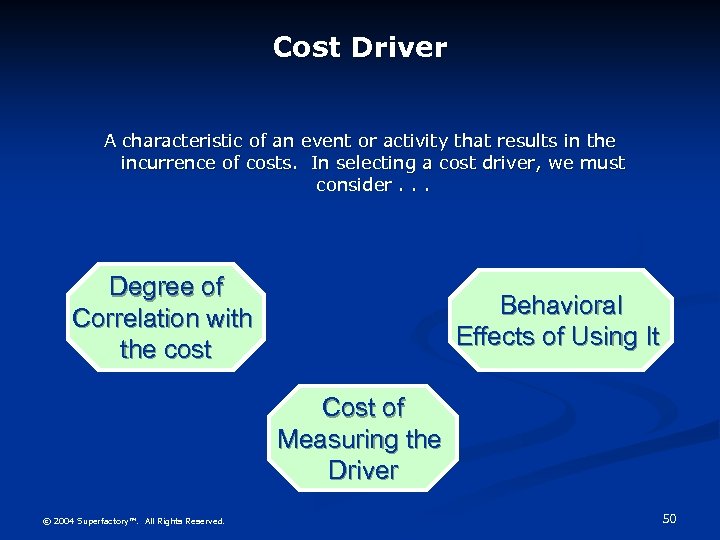 Cost Driver

A characteristic of an event or activity that results in the incurrence of costs. In selecting a cost driver, we must consider . . .

Degree of Correlation with the cost

Behavioral Effects of Using It

Cost of Measuring the Driver

© 2004 Superfactory™. All Rights Reserved.

50